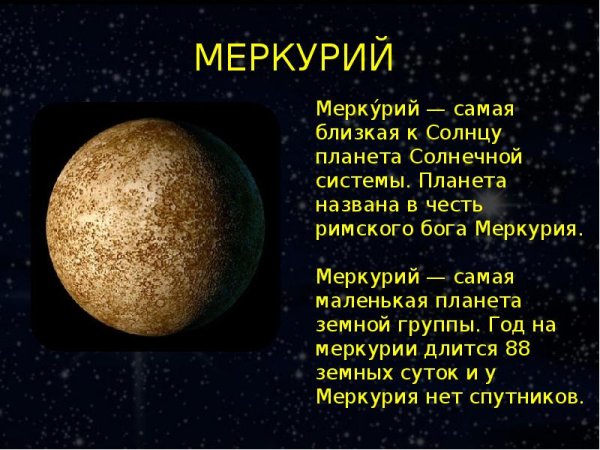 МЕРКУРИЙ

Мерку́рий — самая близкая к Солнцу планета Солнечной системы. Планета названа в честь римского бога Меркурия.

Меркурий — самая маленькая планета земной группы. Год на меркурии длится 88 земных суток и у Меркурия нет спутников.